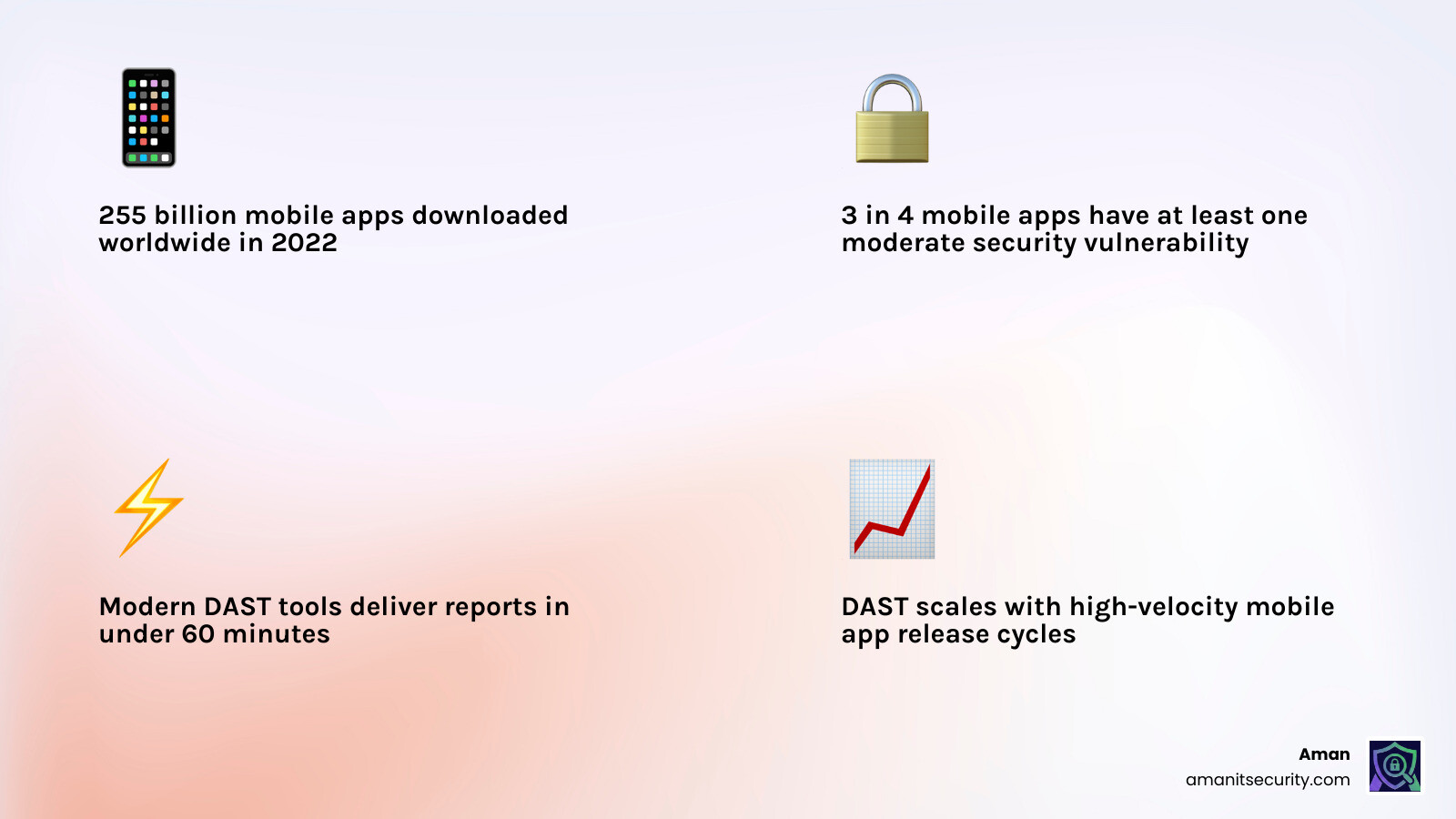 255 billion mobile apps downloaded worldwide in 2022

3 in 4 mobile apps have at least one moderate security vulnerability

Modern DAST tools deliver reports in under 60 minutes

DAST scales with high-velocity mobile app release cycles

Aman
amanitsecurity.com